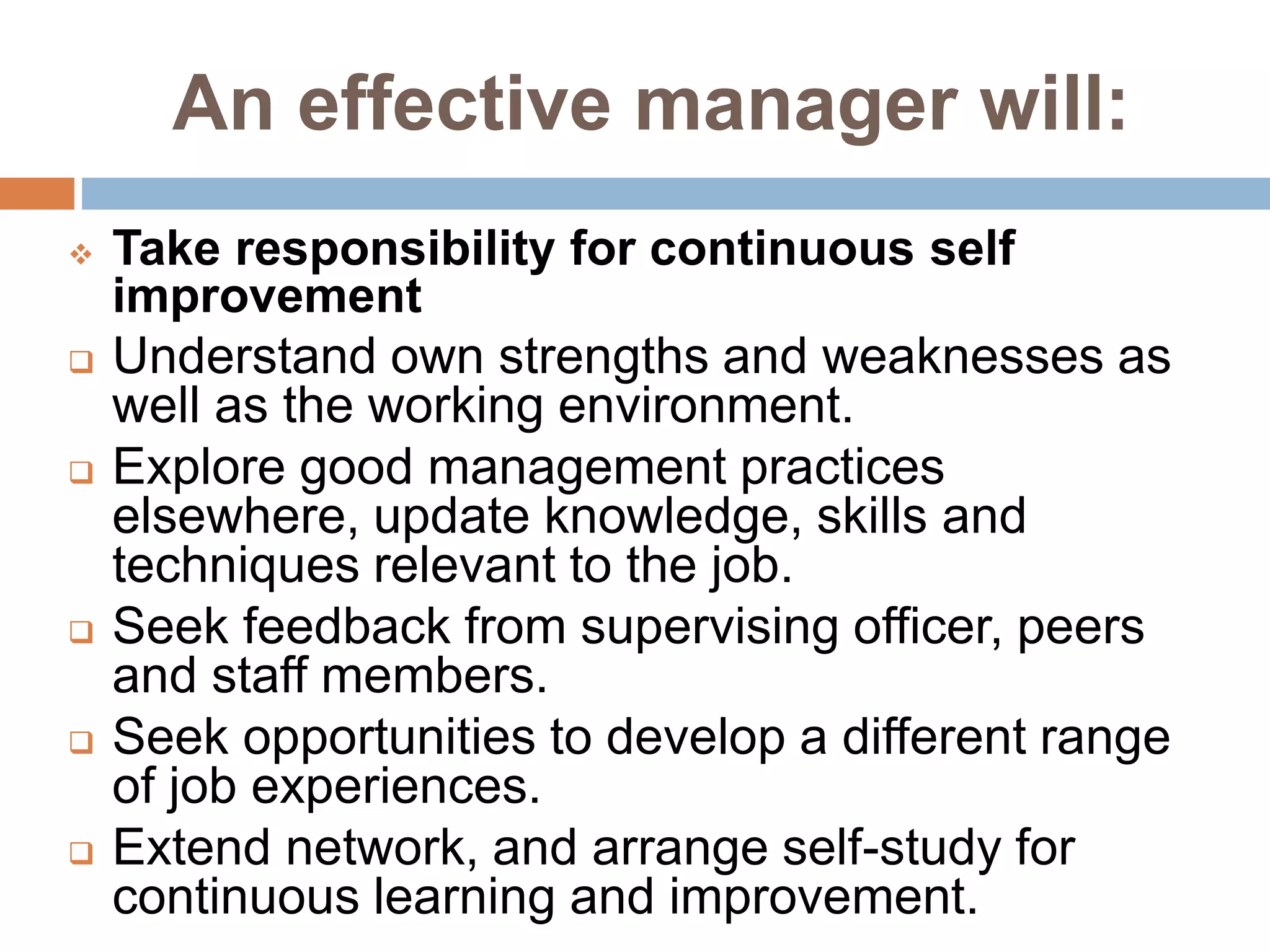 An effective manager will:

❖ Take responsibility for continuous self improvement

❑ Understand own strengths and weaknesses as well as the working environment.

❑ Explore good management practices elsewhere, update knowledge, skills and techniques relevant to the job.

❑ Seek feedback from supervising officer, peers and staff members.

❑ Seek opportunities to develop a different range of job experiences.

❑ Extend network, and arrange self-study for continuous learning and improvement.